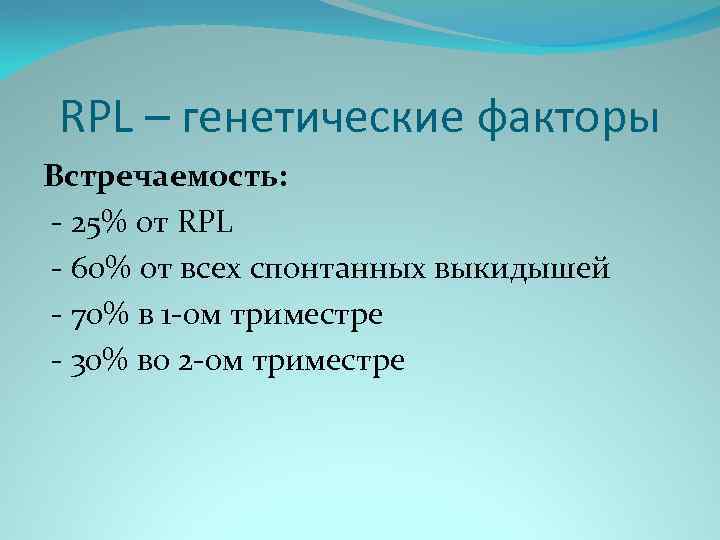 RPL – генетические факторы

Встречаемость:
- 25% от RPL
- 60% от всех спонтанных выкидышей
- 70% в 1-ом триместре
- 30% во 2-ом триместре